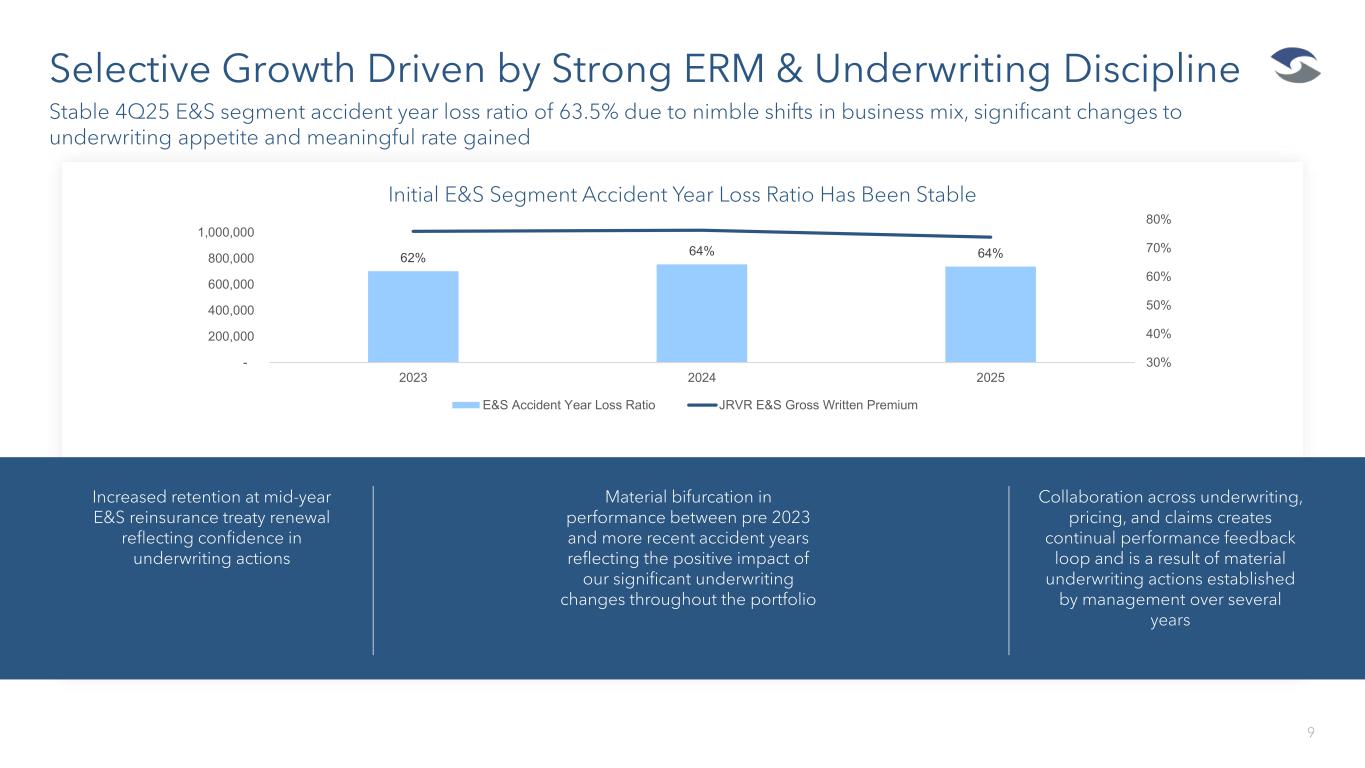 Selective Growth Driven by Strong ERM & Underwriting Discipline

Stable 4Q25 E&S segment accident year loss ratio of 63.5% due to nimble shifts in business mix, significant changes to underwriting appetite and meaningful rate gained

Initial E&S Segment Accident Year Loss Ratio Has Been Stable

1,000,000
800,000
600,000
400,000
200,000
-

80%
70%
60%
50%
40%
30%

62%
64%
64%

2023
2024
2025

E&S Accident Year Loss Ratio
JRVR E&S Gross Written Premium

Increased retention at mid-year E&S reinsurance treaty renewal reflecting confidence in underwriting actions

Material bifurcation in performance between pre 2023 and more recent accident years reflecting the positive impact of our significant underwriting changes throughout the portfolio

Collaboration across underwriting, pricing, and claims creates continual performance feedback loop and is a result of material underwriting actions established by management over several years

9